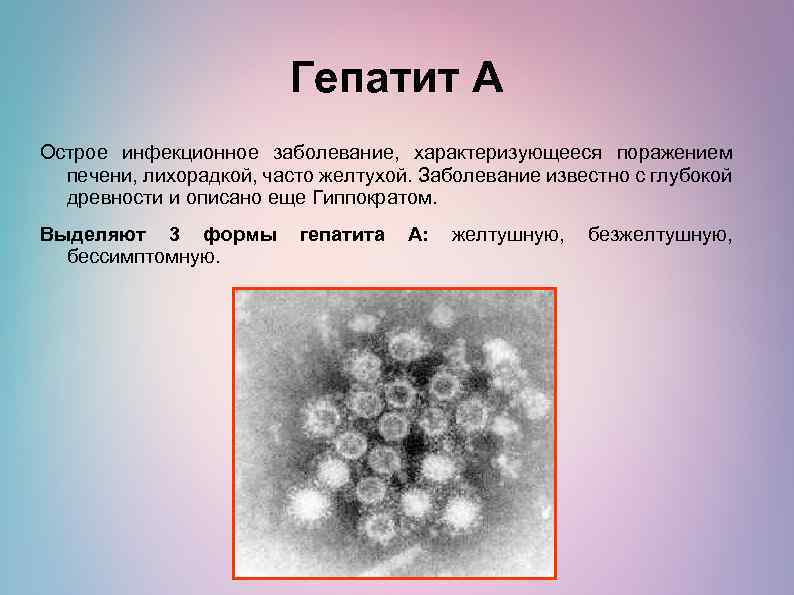 Гепатит А

Острое инфекционное заболевание, характеризующееся поражением печени, лихорадкой, часто желтухой. Заболевание известно с глубокой древности и описано еще Гиппократом.

Выделяют 3 формы гепатита А: желтушную, безжелтушную, бессимптомную.